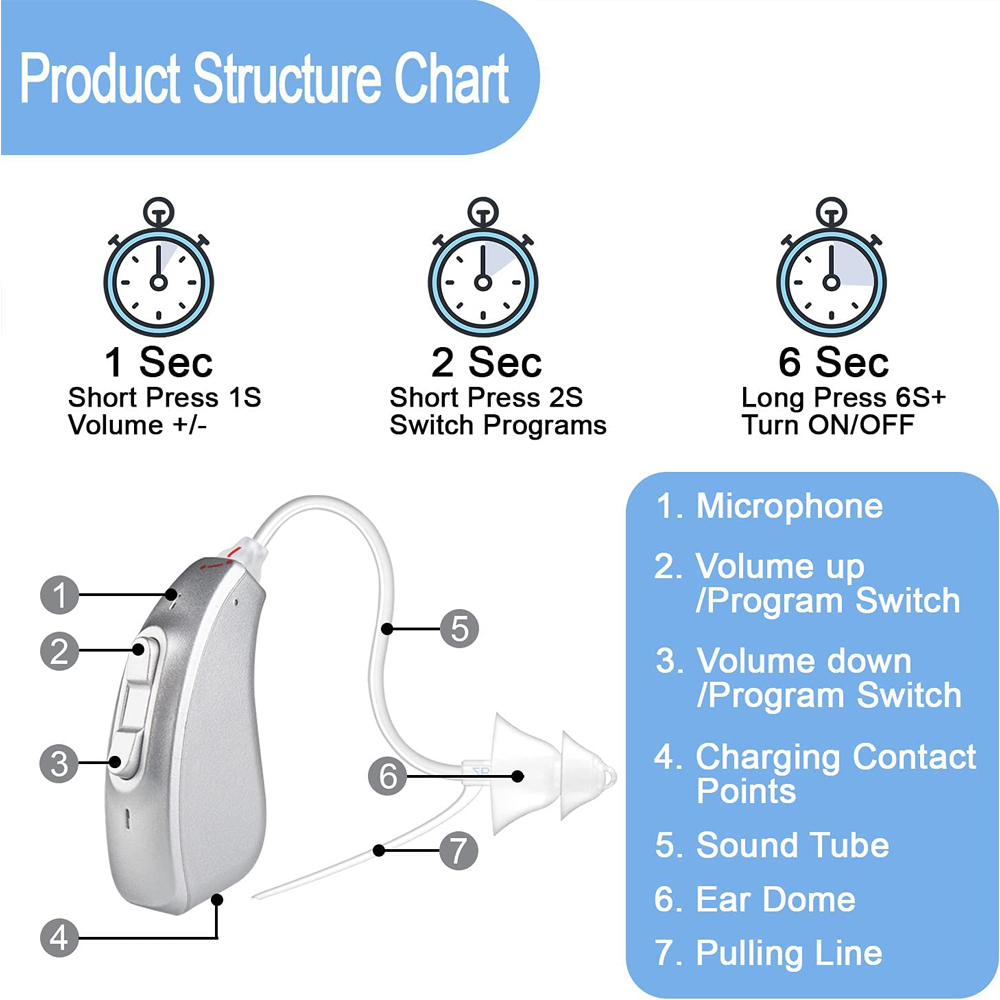 Product Structure Chart

1 Sec
Short Press 1S
Volume +/-

2 Sec
Short Press 2S
Switch Programs

6 Sec
Long Press 6S+
Turn ON/OFF

1
2
3
4
5
6
7

1. Microphone
2. Volume up /Program Switch
3. Volume down /Program Switch
4. Charging Contact Points
5. Sound Tube
6. Ear Dome
7. Pulling Line